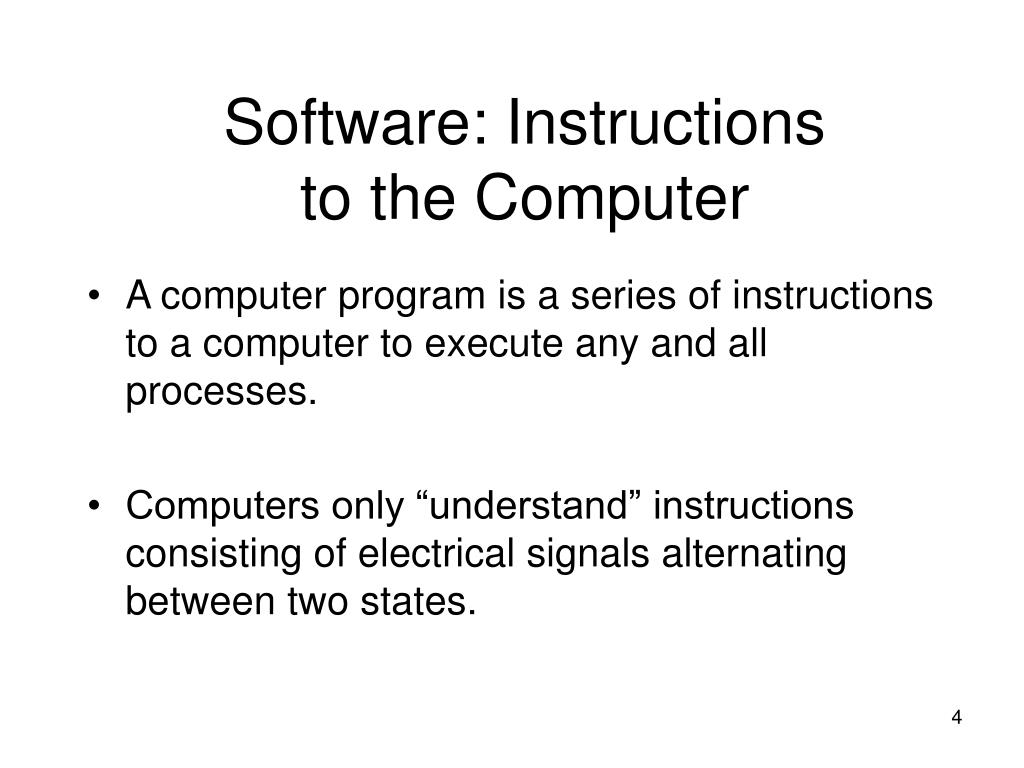 Software: Instructions
to the Computer

• A computer program is a series of instructions to a computer to execute any and all processes.

• Computers only “understand” instructions consisting of electrical signals alternating between two states.

4